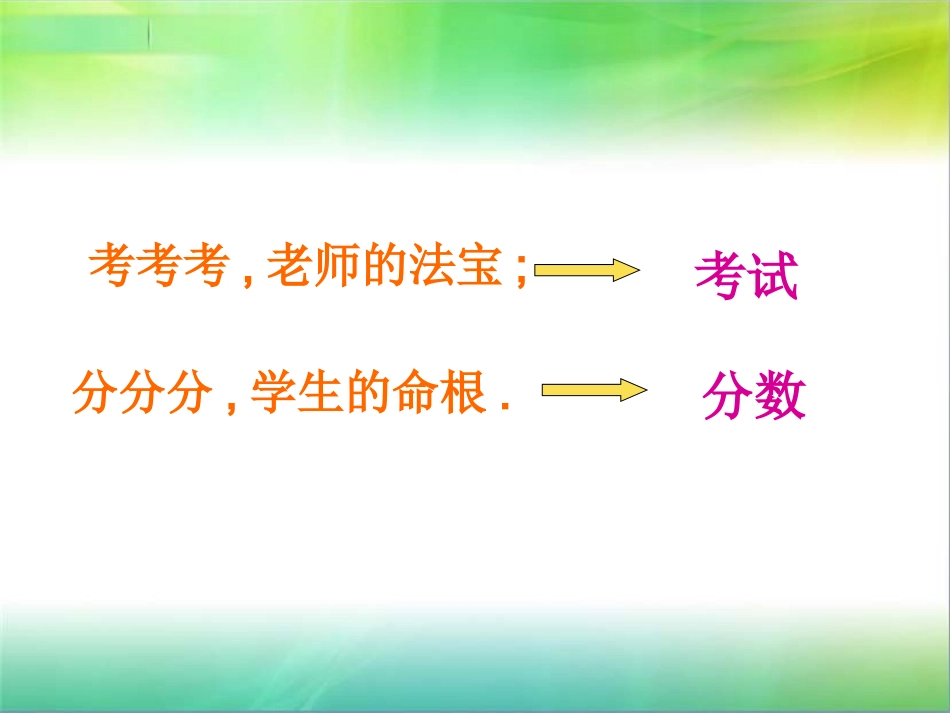 考考考，老师的法宝； 考试

分分分，学生的命根． 分数